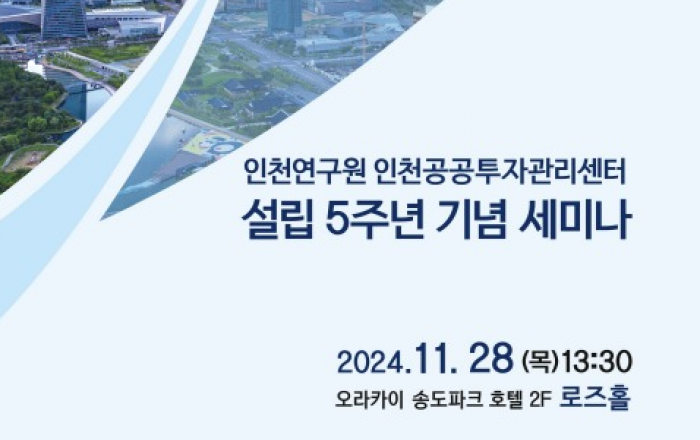 인천연구원 인천공공투자관리센터
설립 5주년 기념 세미나

2024.11. 28 (목)13:30
오라카이 송도파크 호텔 2F 로즈홀